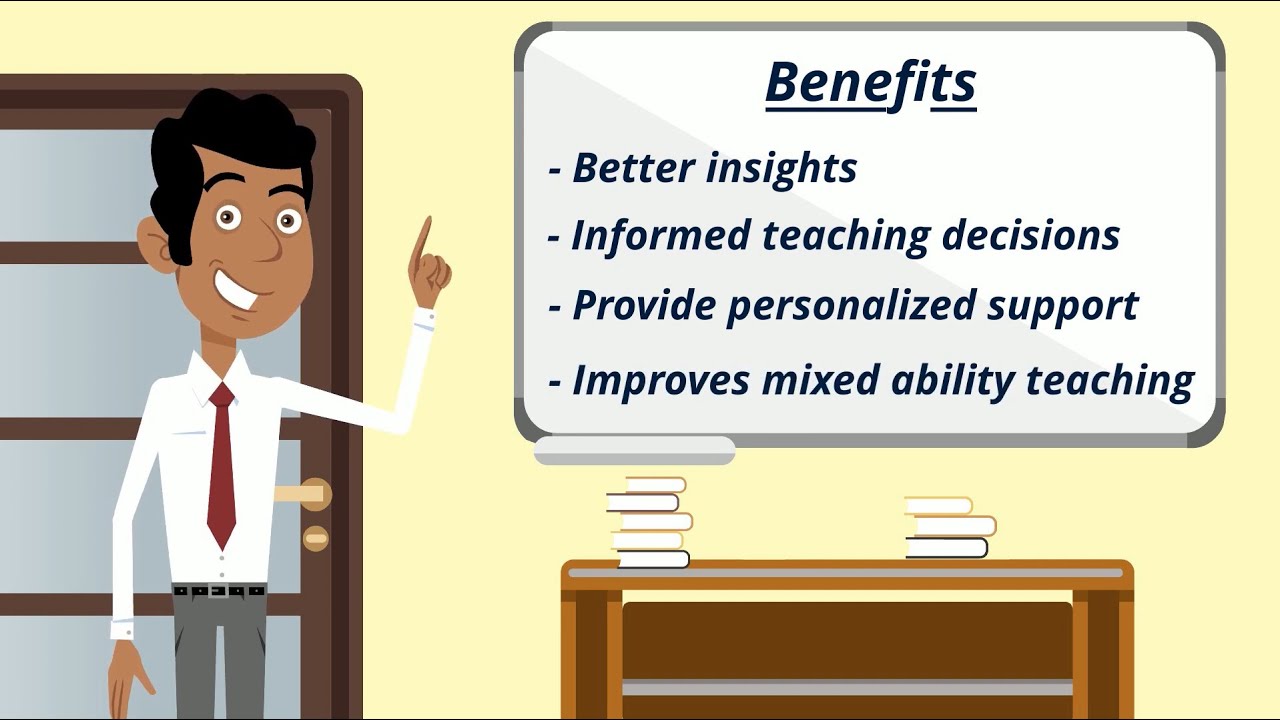 Benefits

- Better insights
- Informed teaching decisions
- Provide personalized support
- Improves mixed ability teaching